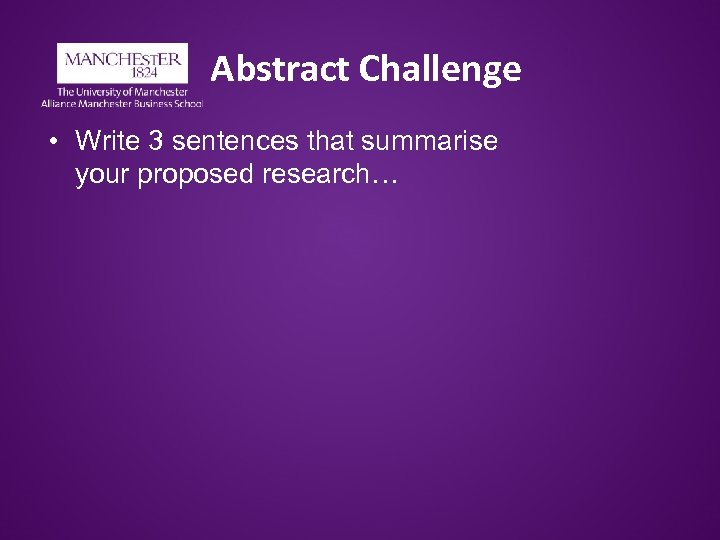 MANCHESTER
1824
The University of Manchester
Alliance Manchester Business School

Abstract Challenge

• Write 3 sentences that summarise your proposed research…